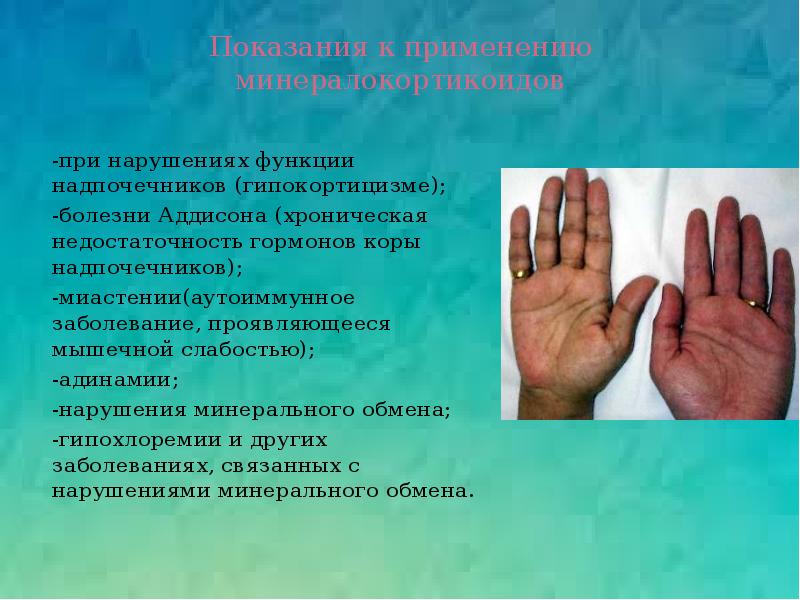 Показания к применению минералокортикоидов

-при нарушениях функции надпочечников (гипокортицизме);

-болезни Аддисона (хроническая недостаточность гормонов коры надпочечников);

-миастении(аутоиммунное заболевание, проявляющееся мышечной слабостью);

-адинамии;

-нарушения минерального обмена;

-гипохлоремии и других заболеваниях, связанных с нарушениями минерального обмена.